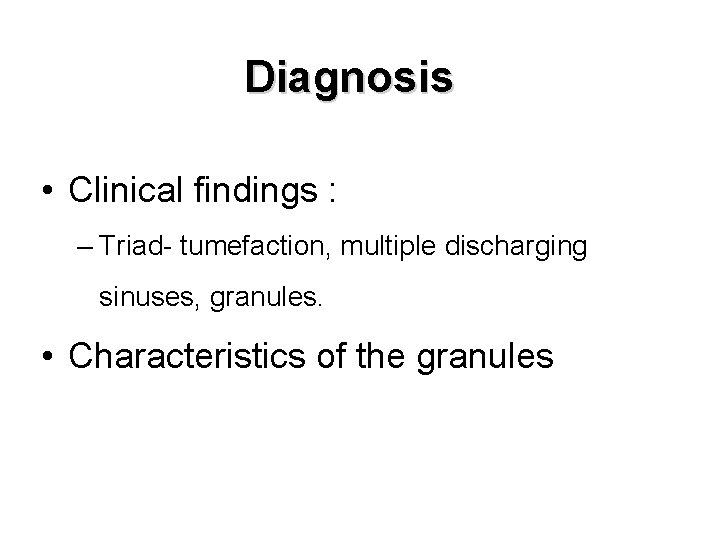 Diagnosis

• Clinical findings :

– Triad- tumefaction, multiple discharging sinuses, granules.

• Characteristics of the granules